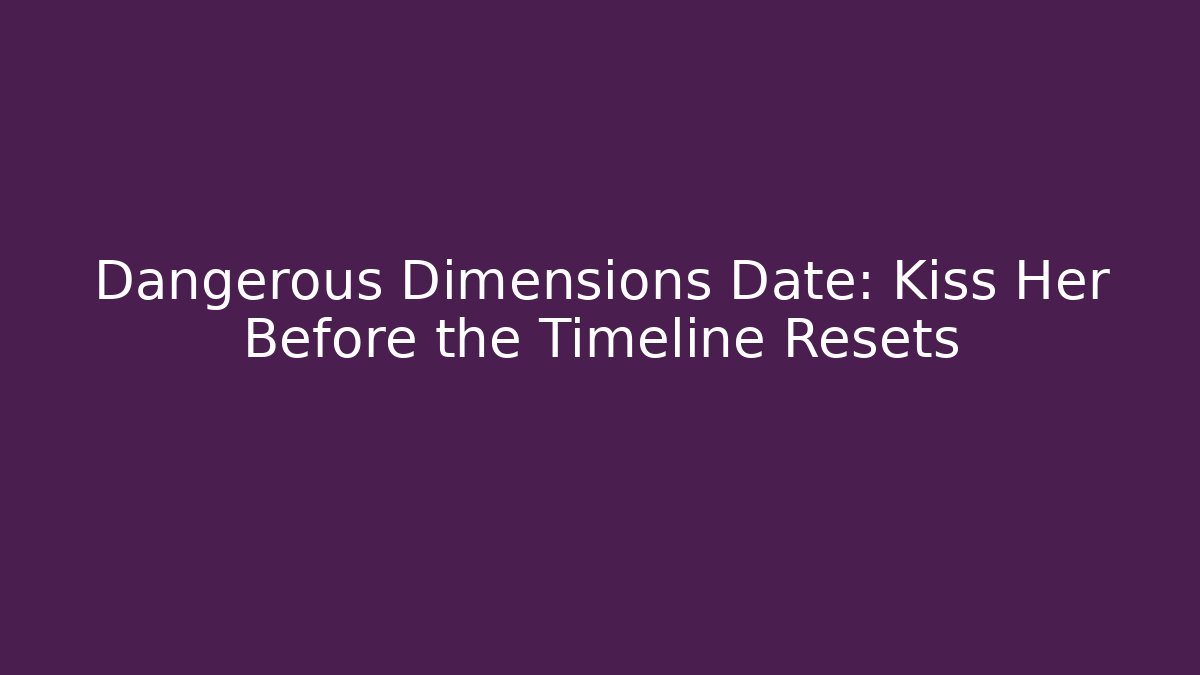 Dangerous Dimensions Date: Kiss Her Before the Timeline Resets